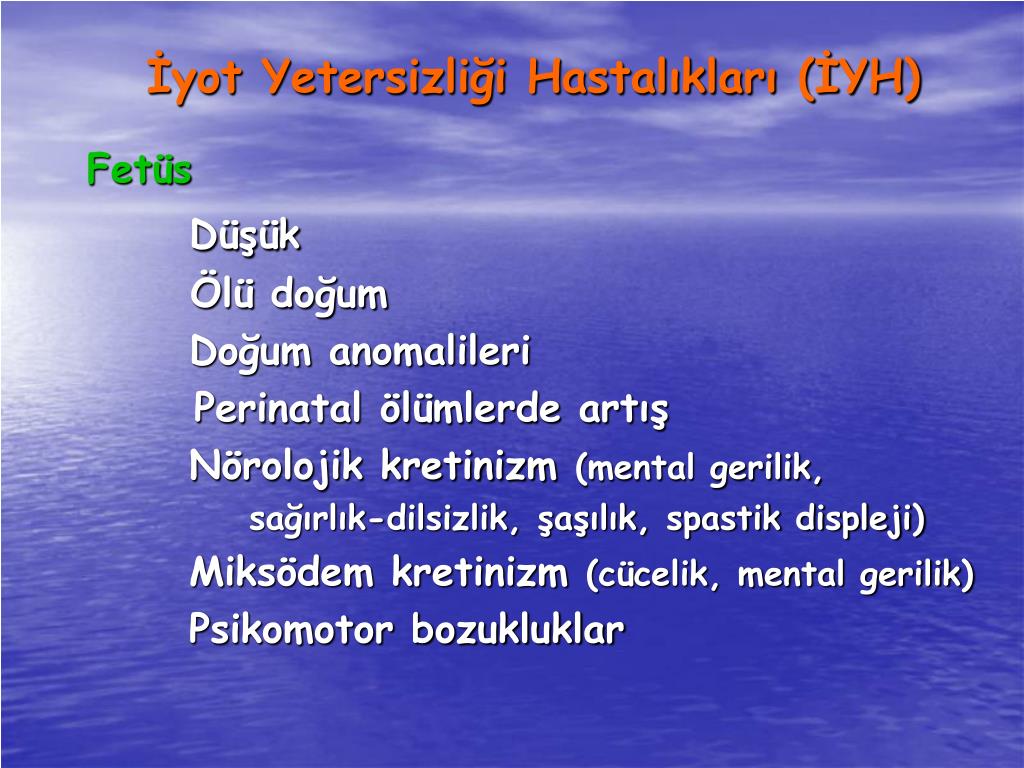 İyot Yetersizliği Hastalıkları (İYH)

Fetüs

Düşük
Ölü doğum
Doğum anomalileri
Perinatal ölümlerde artış
Nörolojik kretinizm (mental gerilik, sağırlık-dilsizlik, şaşılık, spastik displeji)
Miksödem kretinizm (cücelik, mental gerilik)
Psikomotor bozukluklar